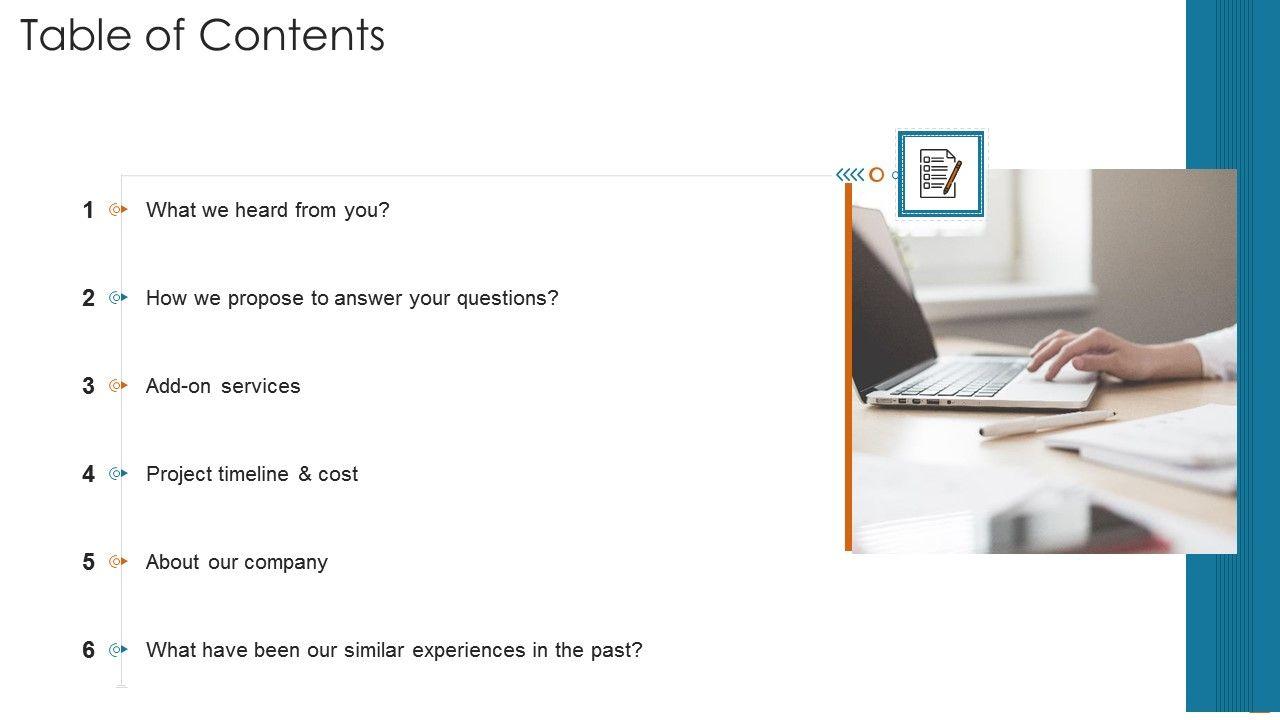 Table of Contents

1 What we heard from you?

2 How we propose to answer your questions?

3 Add-on services

4 Project timeline & cost

5 About our company

6 What have been our similar experiences in the past?